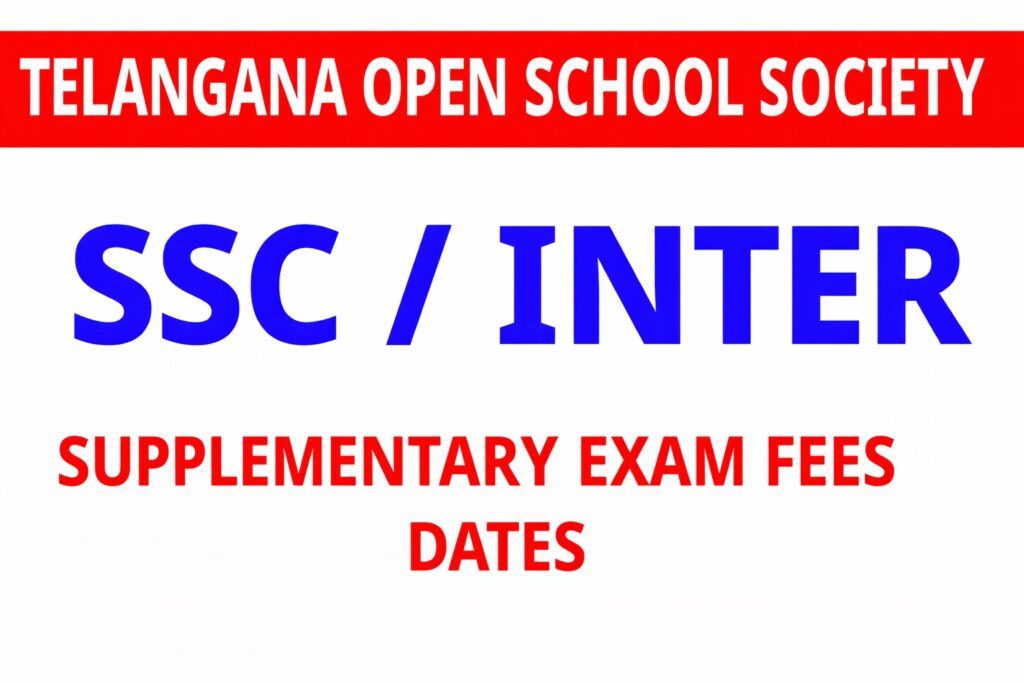 TELANGANA OPEN SCHOOL SOCIETY

SSC / INTER

SUPPLEMENTARY EXAM FEES DATES